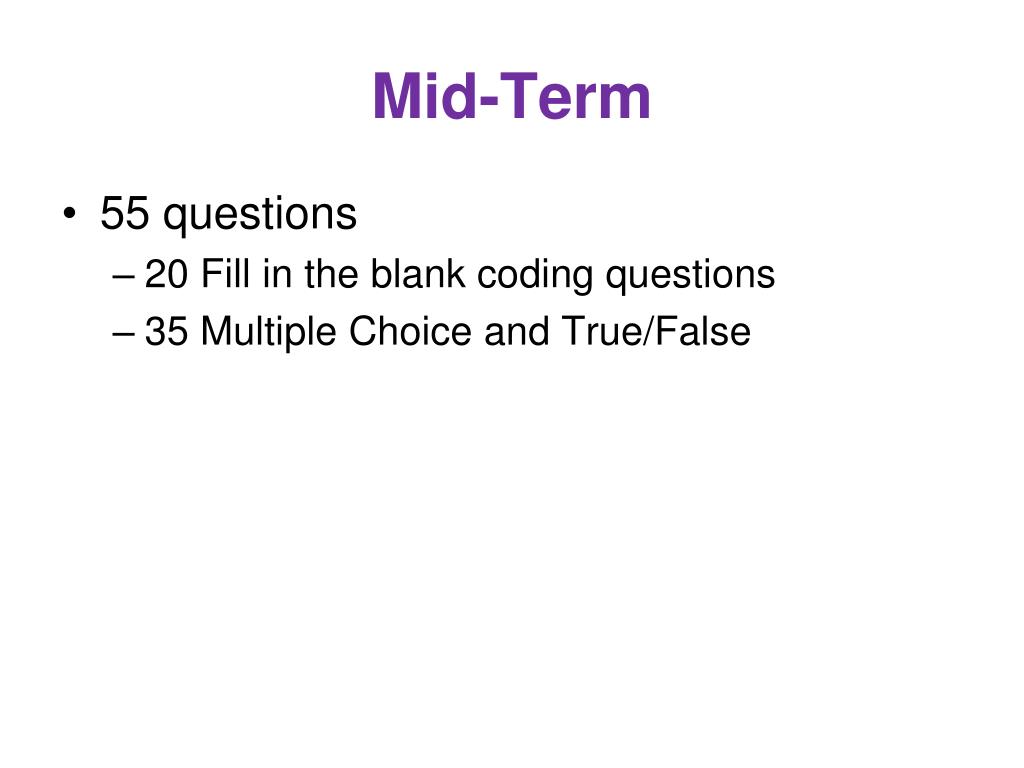 Mid-Term

• 55 questions
– 20 Fill in the blank coding questions
– 35 Multiple Choice and True/False